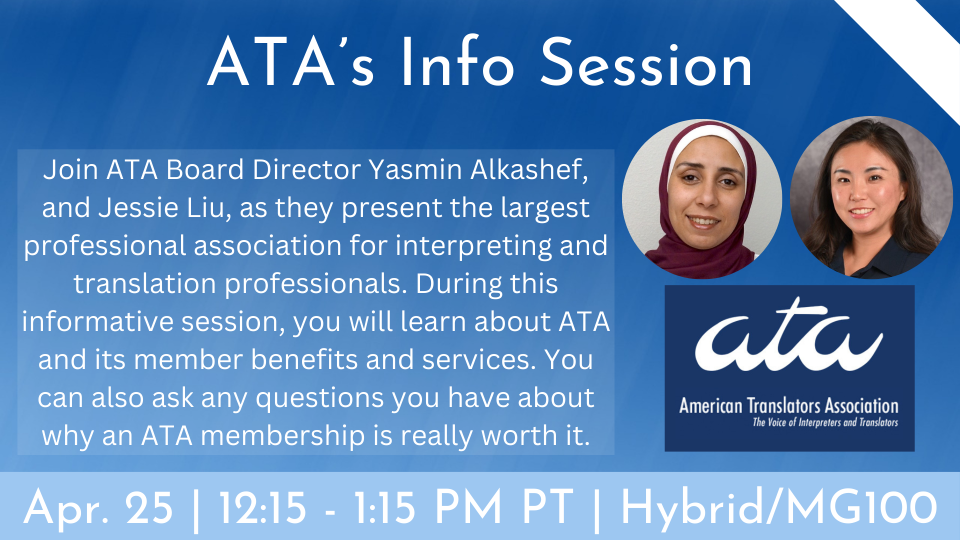 ATA's Info Session

Join ATA Board Director Yasmin Alkashef, and Jessie Liu, as they present the largest professional association for interpreting and translation professionals. During this informative session, you will learn about ATA and its member benefits and services. You can also ask any questions you have about why an ATA membership is really worth it.

ata
American Translators Association
The Voice of Interpreters and Translators

Apr. 25 | 12:15 - 1:15 PM PT | Hybrid/MG100